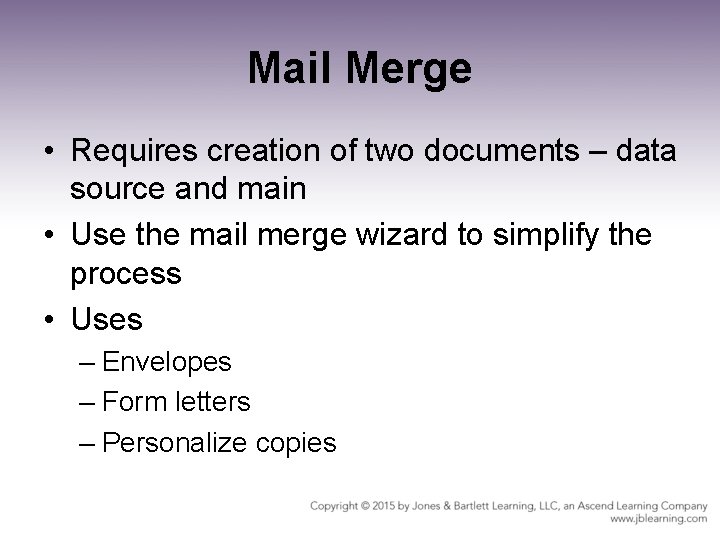 Mail Merge

• Requires creation of two documents – data source and main
• Use the mail merge wizard to simplify the process
• Uses
– Envelopes
– Form letters
– Personalize copies

Copyright © 2015 by Jones & Bartlett Learning, LLC, an Ascend Learning Company
www.jblearning.com